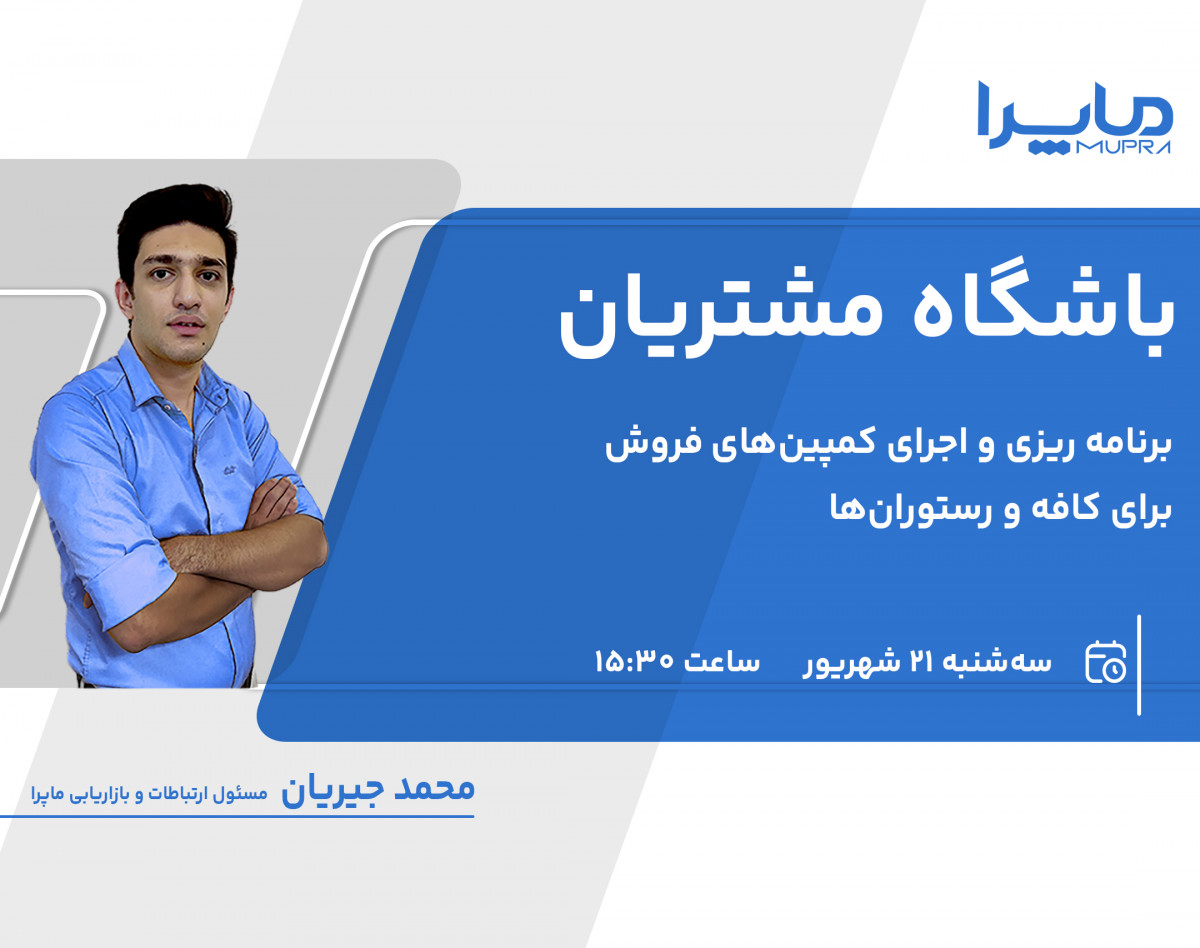 ماپرا
MUPRA

باشگاه مشتریان

برنامه ریزی و اجرای کمپین‌های فروش برای کافه و رستوران‌ها

سه‌شنبه ۲۱ شهریور ساعت ۱۵:۳۰

محمد جیریان مسئول ارتباطات و بازاریابی ماپرا